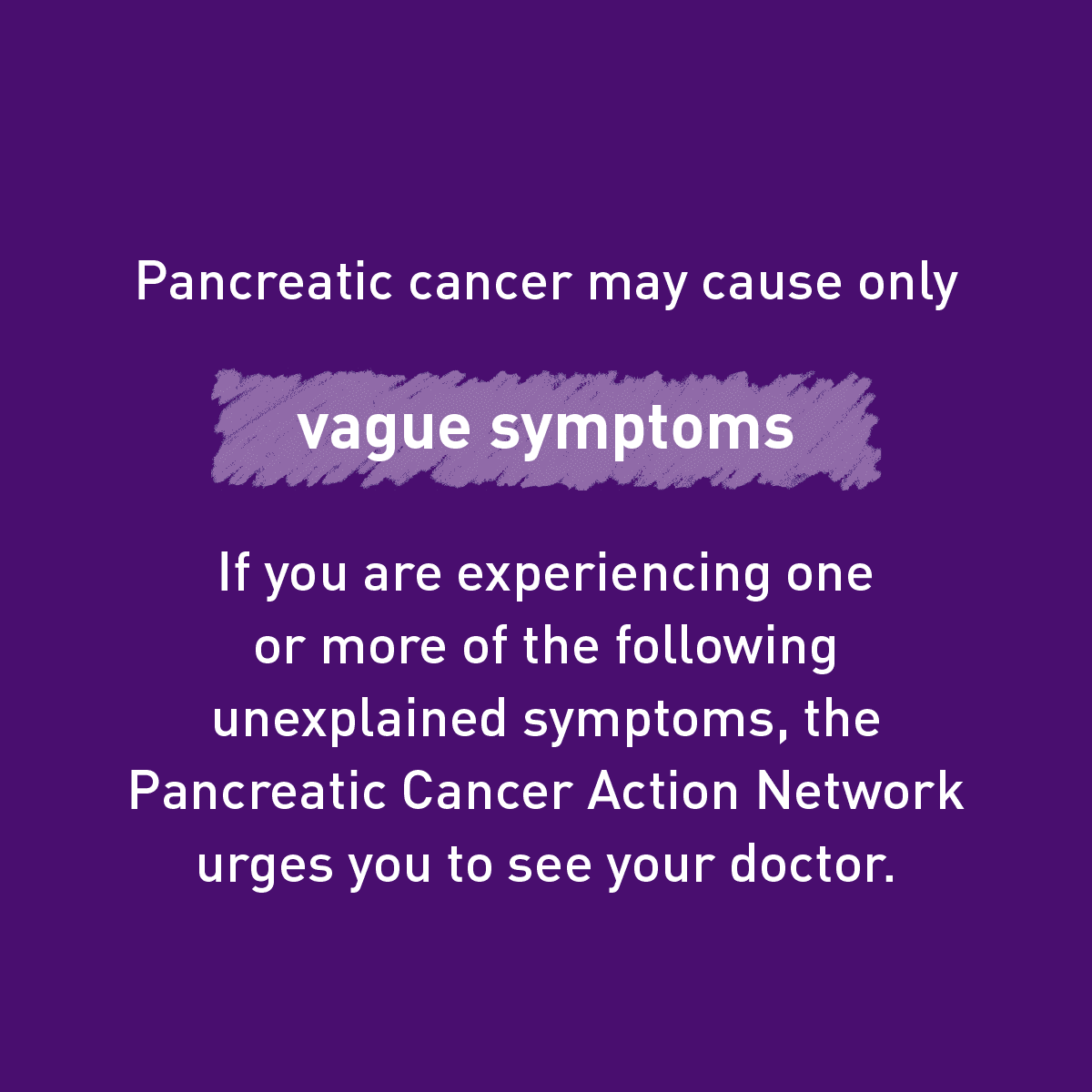 Pancreatic cancer may cause only

vague symptoms

If you are experiencing one or more of the following unexplained symptoms, the Pancreatic Cancer Action Network urges you to see your doctor.